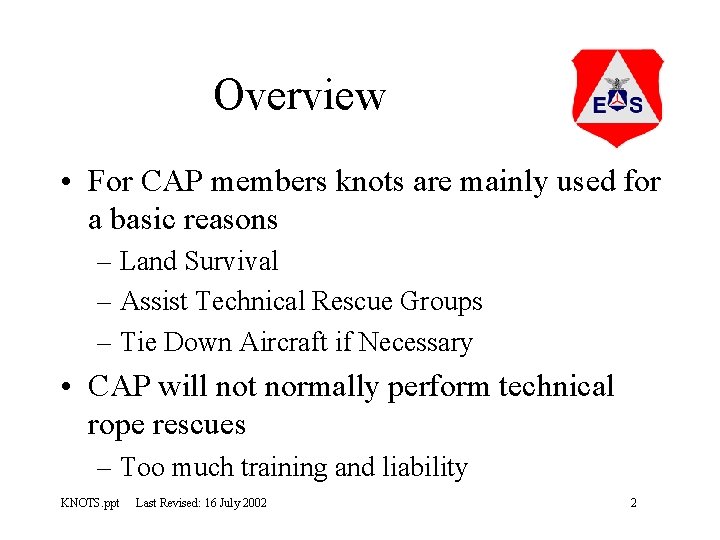 Overview

E S

• For CAP members knots are mainly used for a basic reasons
– Land Survival
– Assist Technical Rescue Groups
– Tie Down Aircraft if Necessary

• CAP will not normally perform technical rope rescues
– Too much training and liability

KNOTS.ppt Last Revised: 16 July 2002 2